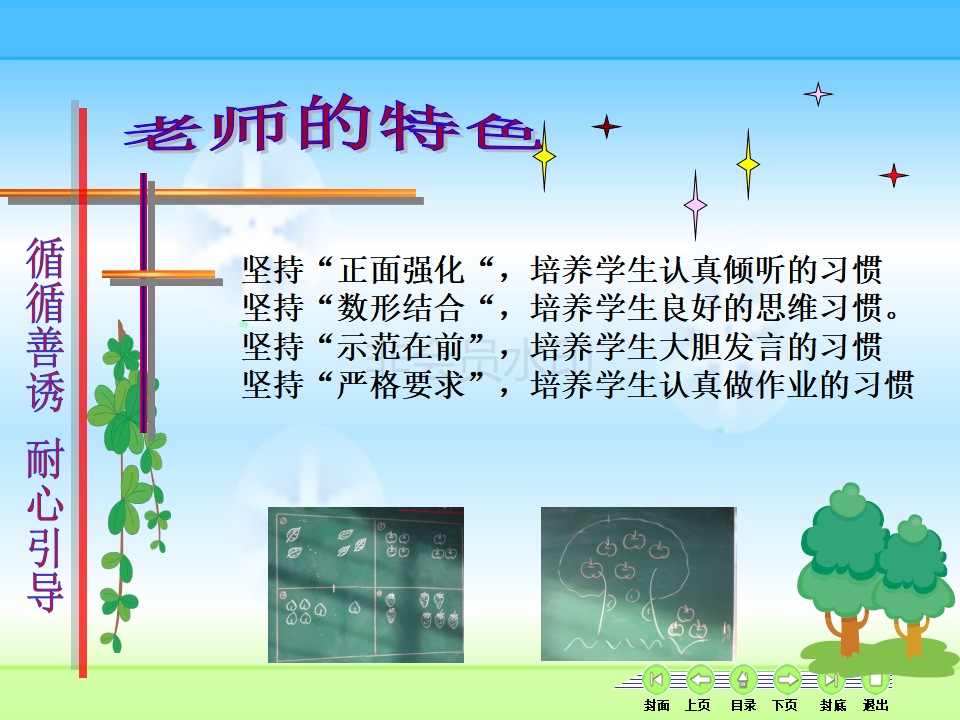 老师的特色

循循善诱　耐心引导

坚持“正面强化“，培养学生认真倾听的习惯
坚持“数形结合“，培养学生良好的思维习惯。
坚持“示范在前”，培养学生大胆发言的习惯
坚持“严格要求”，培养学生认真做作业的习惯

封面　上页　目录　下页　封底　退出